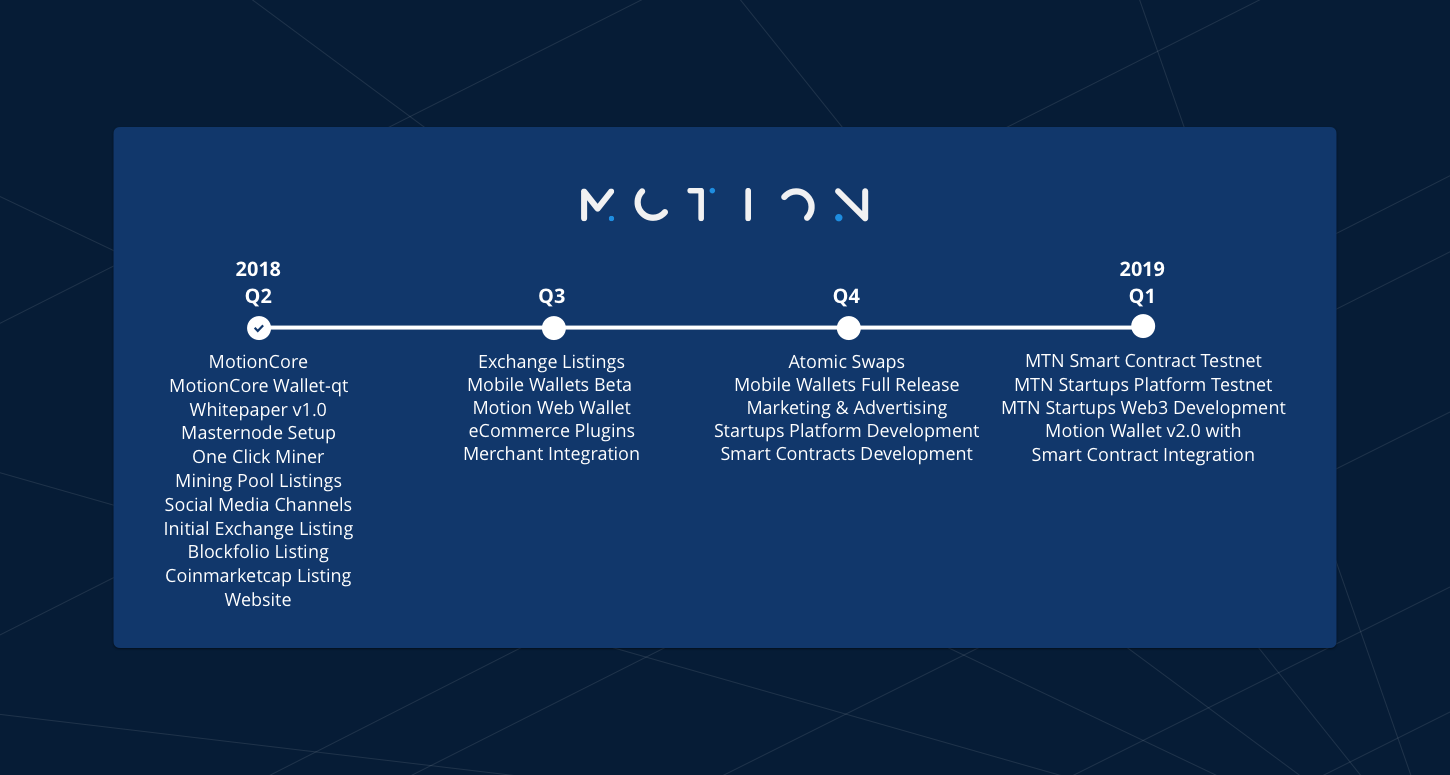 MOTION

2018
Q2

MotionCore
MotionCore Wallet-qt
Whitepaper v1.0
Masternode Setup
One Click Miner
Mining Pool Listings
Social Media Channels
Initial Exchange Listing
Blockfolio Listing
Coinmarketcap Listing
Website

Q3

Exchange Listings
Mobile Wallets Beta
Motion Web Wallet
eCommerce Plugins
Merchant Integration

Q4

Atomic Swaps
Mobile Wallets Full Release
Marketing & Advertising
Startups Platform Development
Smart Contracts Development

2019
Q1

MTN Smart Contract Testnet
MTN Startups Platform Testnet
MTN Startups Web3 Development
Motion Wallet v2.0 with
Smart Contract Integration